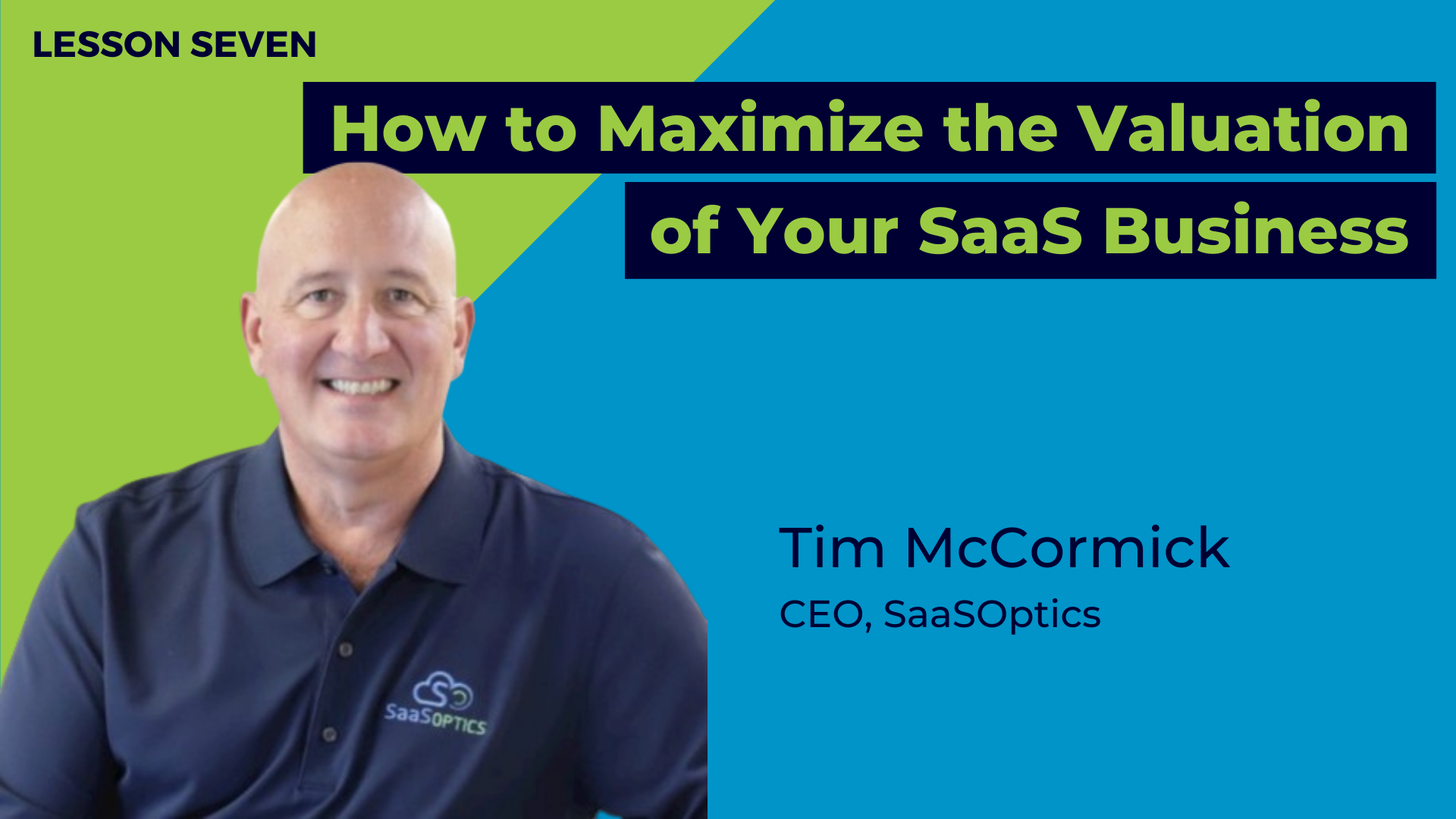 LESSON SEVEN

How to Maximize the Valuation of Your SaaS Business

SaaSOPTICS

Tim McCormick

CEO, SaaSOptics